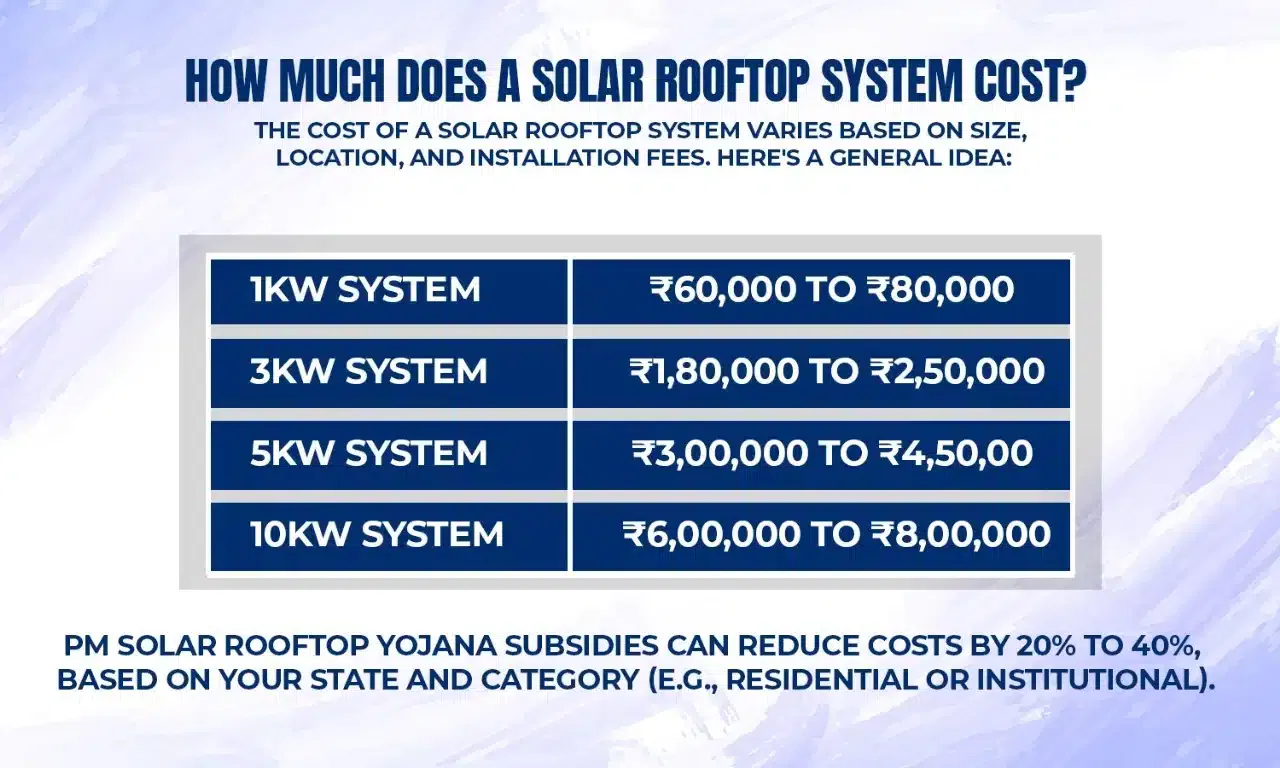 HOW MUCH DOES A SOLAR ROOFTOP SYSTEM COST?

THE COST OF A SOLAR ROOFTOP SYSTEM VARIES BASED ON SIZE, LOCATION, AND INSTALLATION FEES. HERE'S A GENERAL IDEA:

| 1KW SYSTEM | ₹60,000 TO ₹80,000 |
|---|---|
| 3KW SYSTEM | ₹1,80,000 TO ₹2,50,000 |
| 5KW SYSTEM | ₹3,00,000 TO ₹4,50,00 |
| 10KW SYSTEM | ₹6,00,000 TO ₹8,00,000 |

PM SOLAR ROOFTOP YOJANA SUBSIDIES CAN REDUCE COSTS BY 20% TO 40%, BASED ON YOUR STATE AND CATEGORY (E.G., RESIDENTIAL OR INSTITUTIONAL).